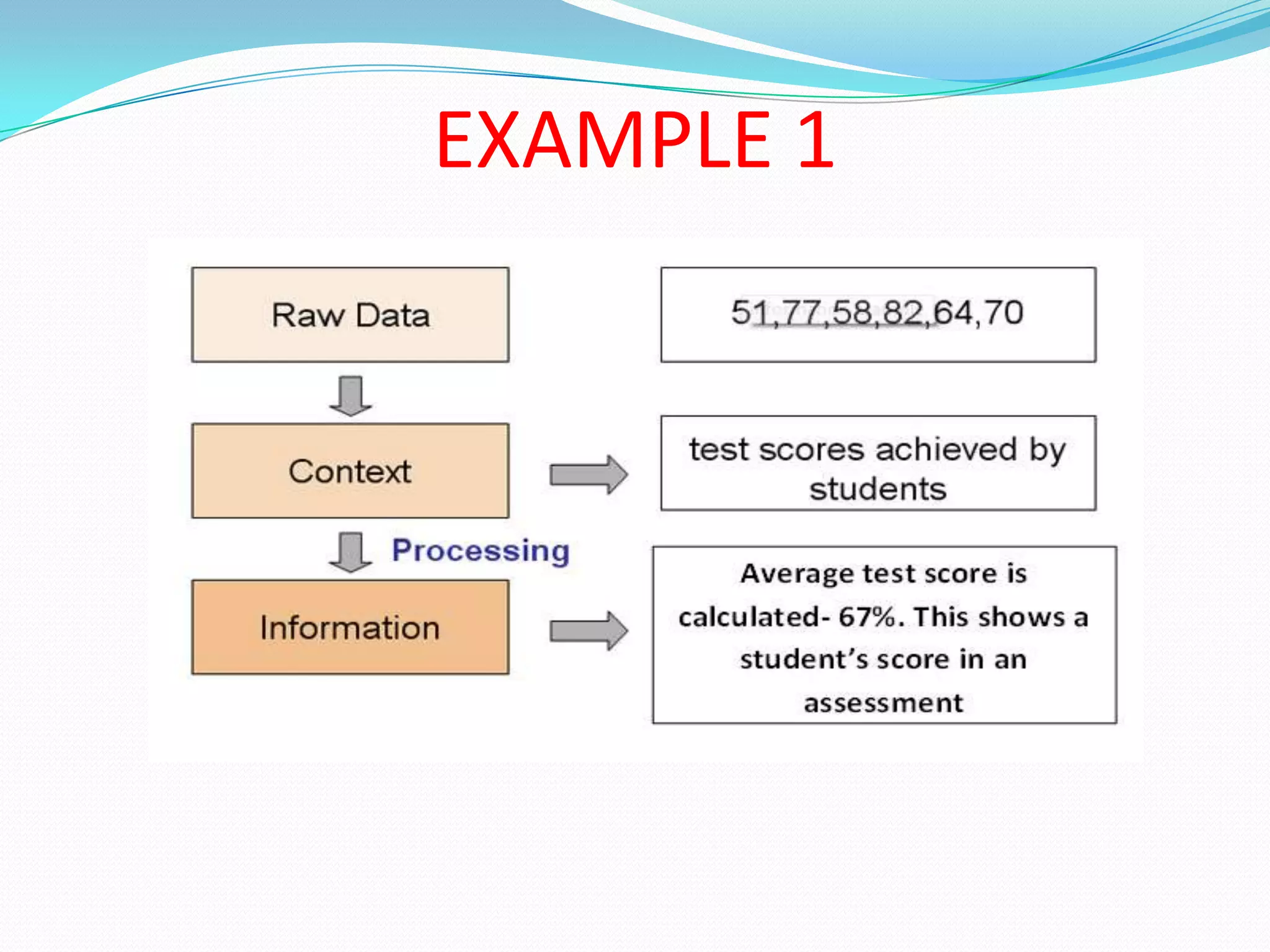 EXAMPLE 1

Raw Data

51,77,58,82,64,70

Context

test scores achieved by students

Processing

Information

Average test score is calculated- 67%. This shows a student's score in an assessment